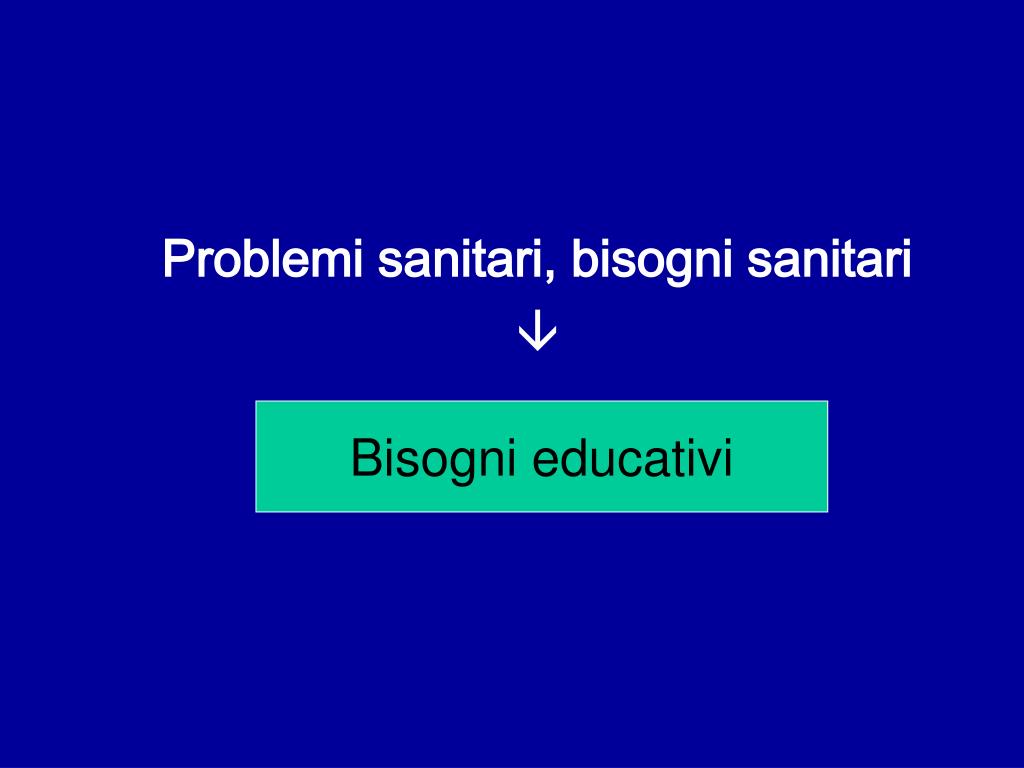 Problemi sanitari, bisogni sanitari
↓

Bisogni educativi